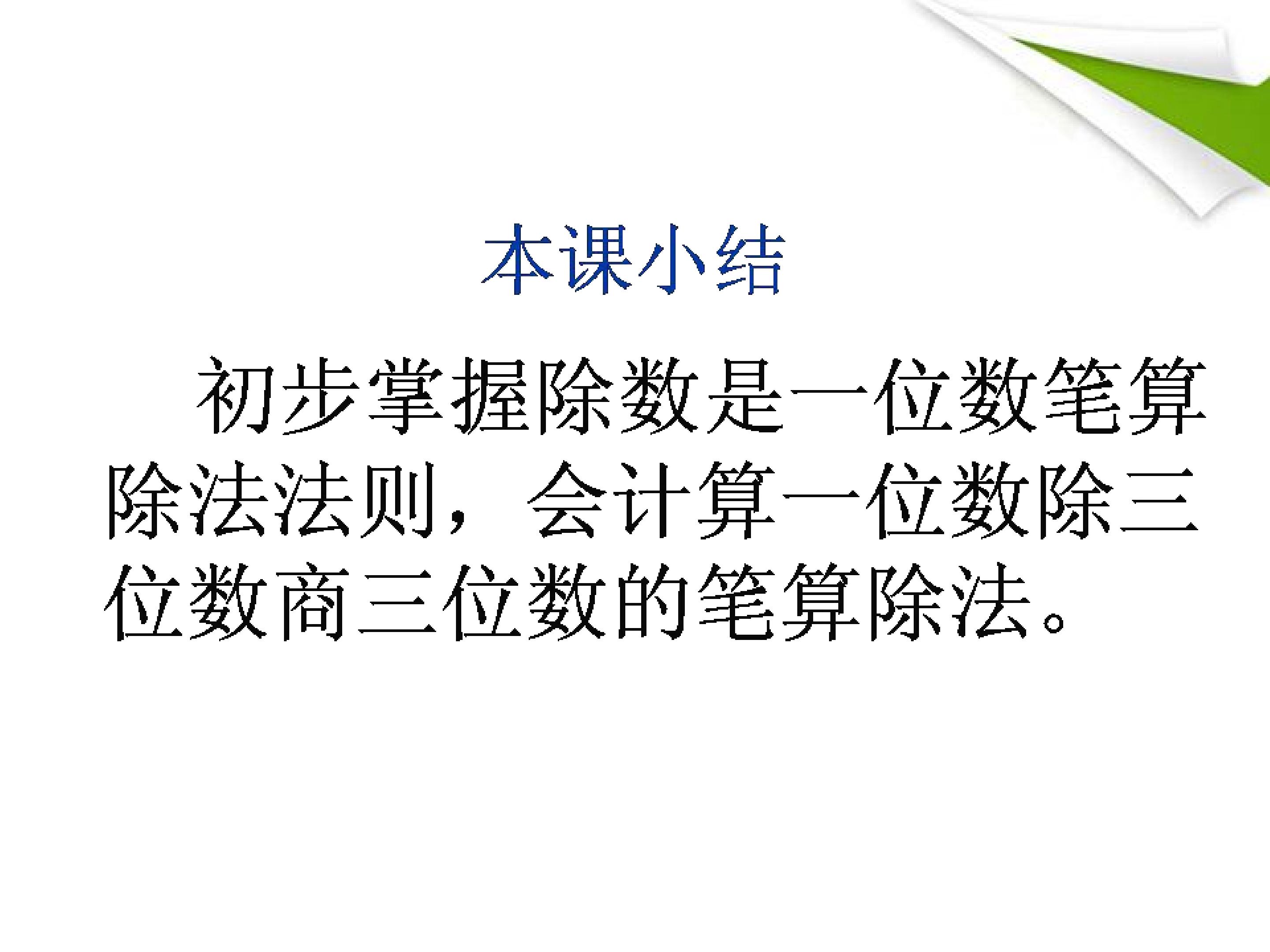 本课小结

初步掌握除数是一位数笔算除法法则，会计算一位数除三位数商三位数的笔算除法。